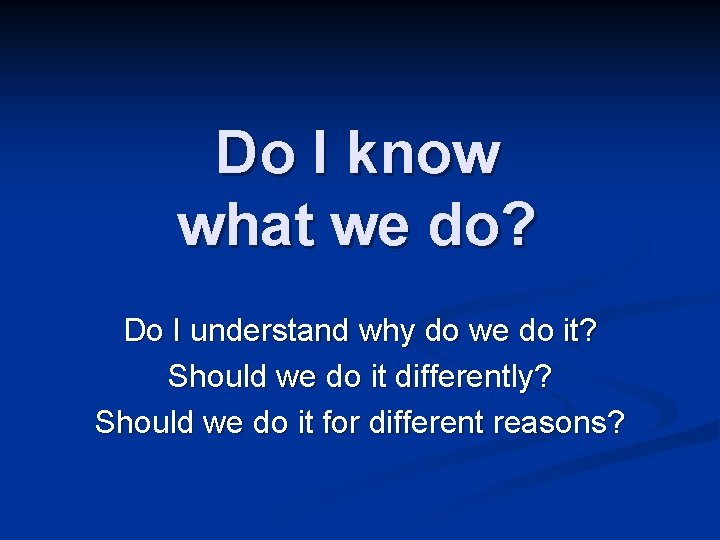 Do I know what we do?

Do I understand why do we do it?
Should we do it differently?
Should we do it for different reasons?